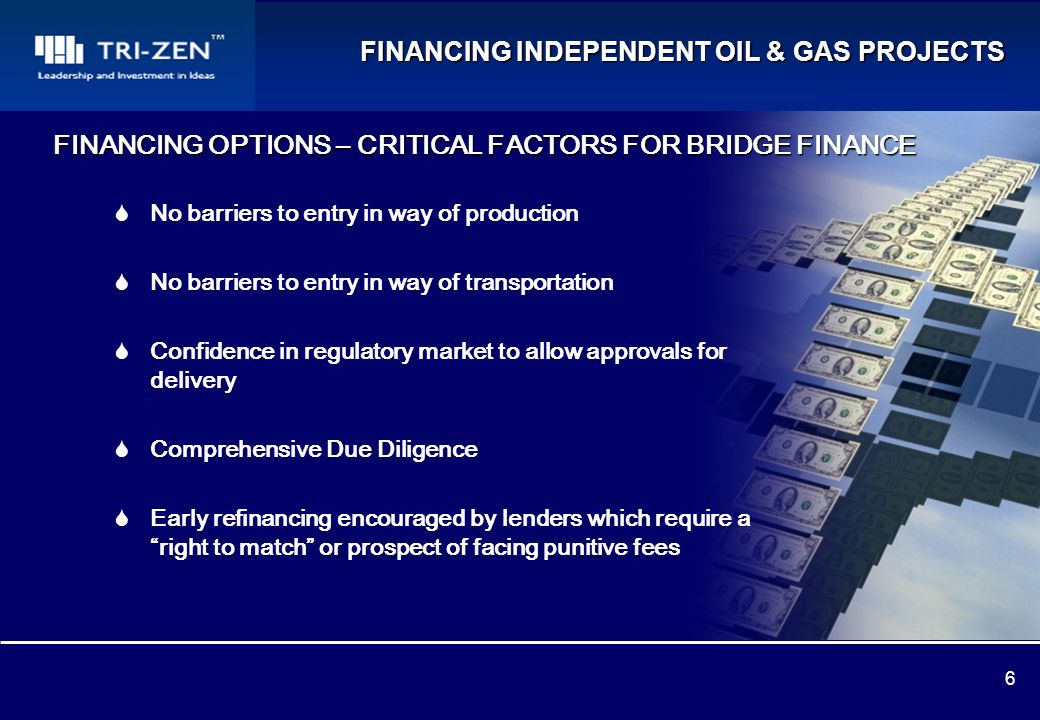 TRI-ZEN™
Leadership and Investment in Ideas

FINANCING INDEPENDENT OIL & GAS PROJECTS

FINANCING OPTIONS – CRITICAL FACTORS FOR BRIDGE FINANCE

No barriers to entry in way of production

No barriers to entry in way of transportation

Confidence in regulatory market to allow approvals for delivery

Comprehensive Due Diligence

Early refinancing encouraged by lenders which require a "right to match" or prospect of facing punitive fees

6